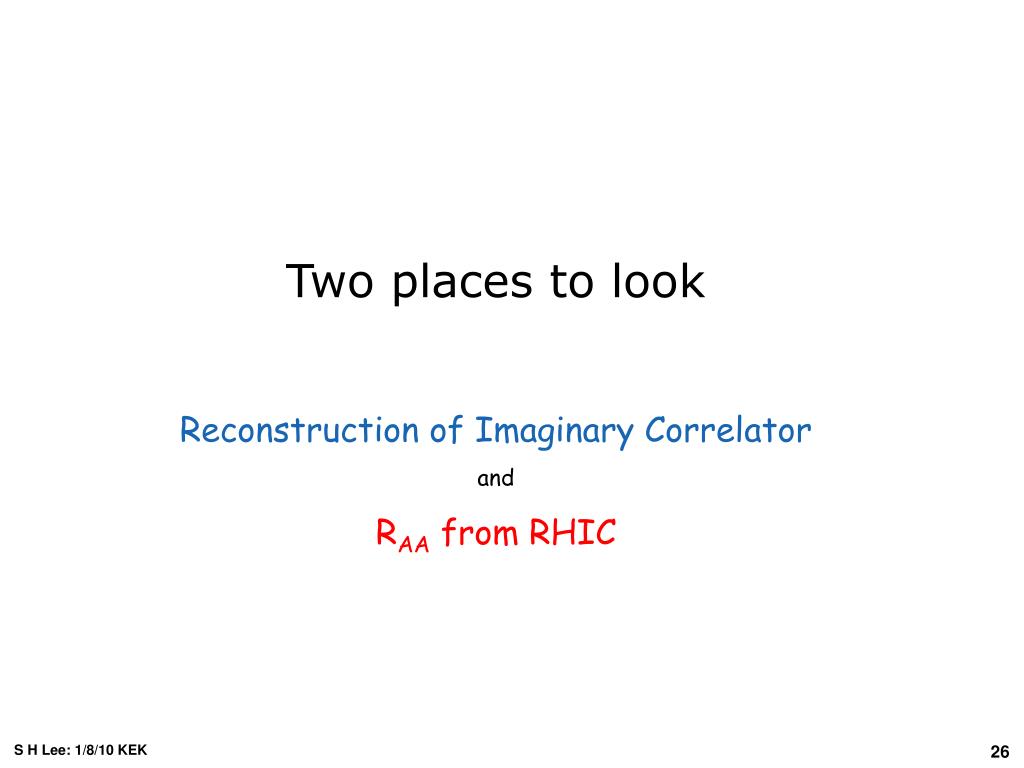 Two places to look

Reconstruction of Imaginary Correlator

and

$R_{AA}$ from RHIC

S H Lee: 1/8/10 KEK

26